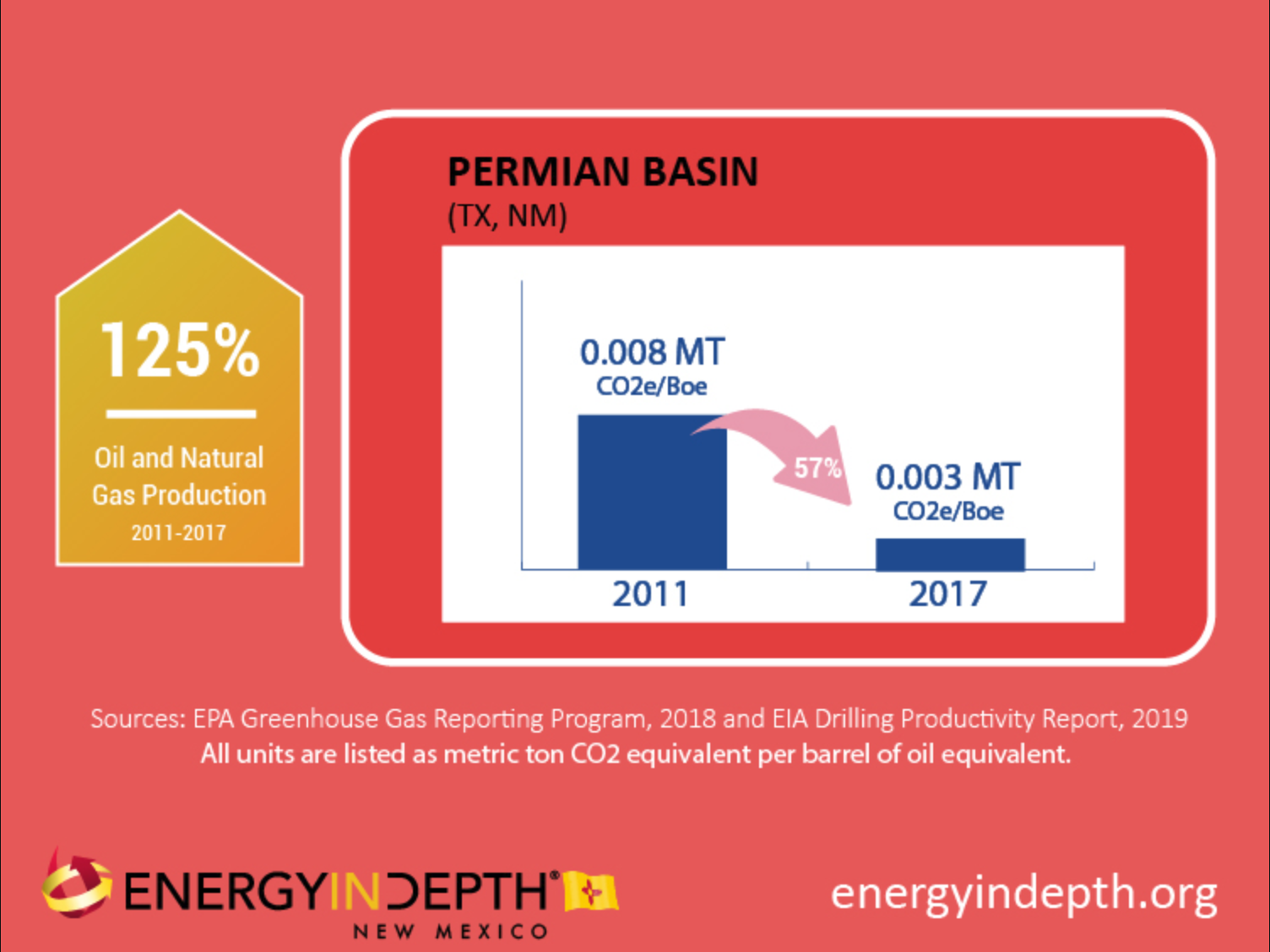 125%

Oil and Natural Gas Production
2011-2017

PERMIAN BASIN
(TX, NM)

0.008 MT
CO2e/Boe

57%

0.003 MT
CO2e/Boe

2011

2017

Sources: EPA Greenhouse Gas Reporting Program, 2018 and EIA Drilling Productivity Report, 2019
All units are listed as metric ton CO2 equivalent per barrel of oil equivalent.

ENERGYINDEPTH®
NEW MEXICO

energyindepth.org